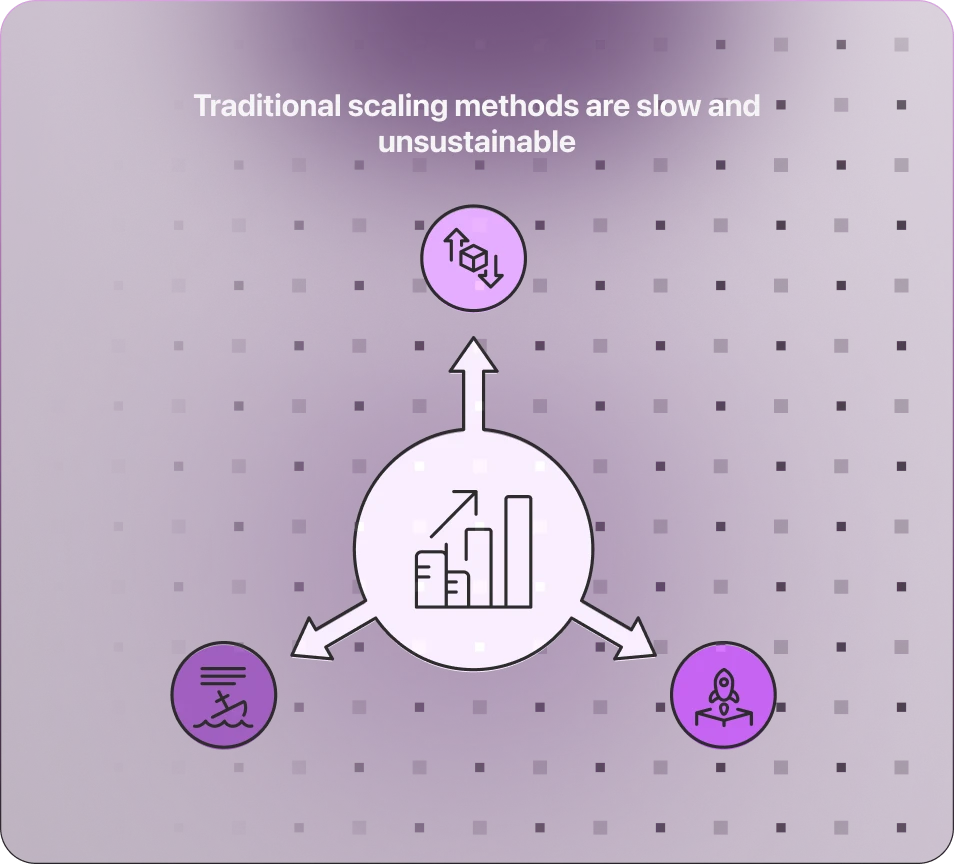 Traditional scaling methods are slow and unsustainable